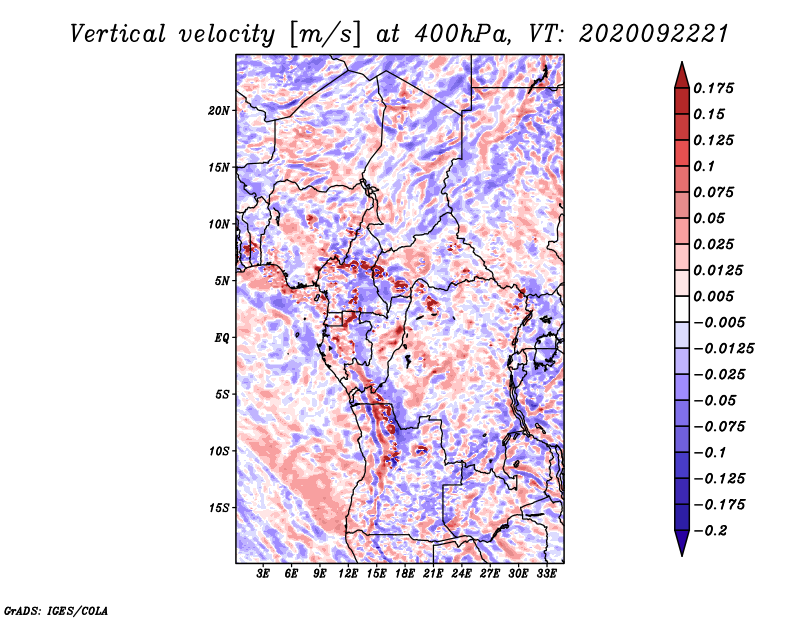 Vertical velocity [m/s] at 400hPa, VT: 2020092221

20N
15N
10N
5N
EQ
5S
10S
15S

3E 6E 9E 12E 15E 18E 21E 24E 27E 30E 33E

0.175
0.15
0.125
0.1
0.075
0.05
0.025
0.0125
0.005
−0.005
−0.0125
−0.025
−0.05
−0.075
−0.1
−0.125
−0.175
−0.2

GrADS: IGES/COLA